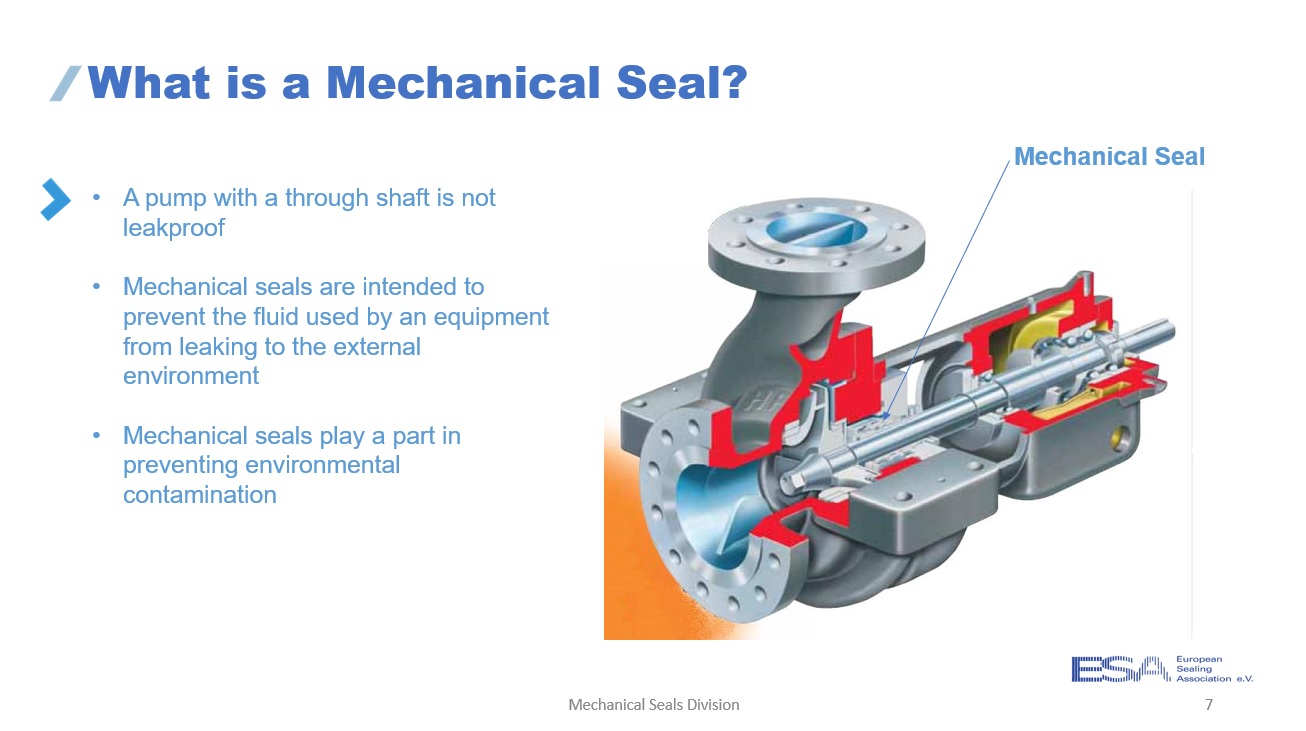 What is a Mechanical Seal?

• A pump with a through shaft is not leakproof

• Mechanical seals are intended to prevent the fluid used by an equipment from leaking to the external environment

• Mechanical seals play a part in preventing environmental contamination

Mechanical Seal

ESA European Sealing Association e.V.

Mechanical Seals Division

7